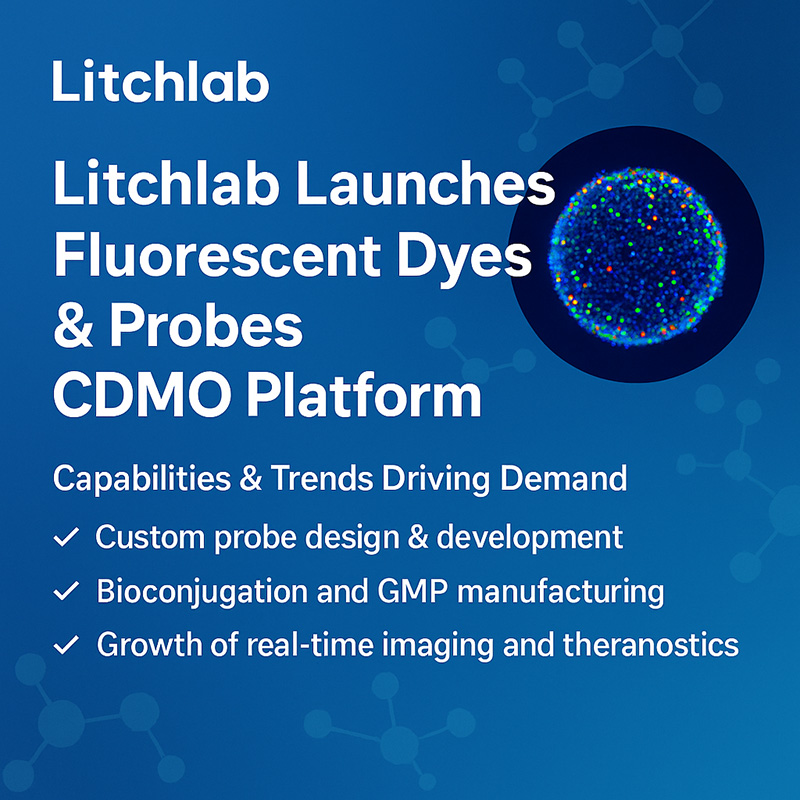 Litchlab

Litchlab Launches Fluorescent Dyes & Probes CDMO Platform

Capabilities & Trends Driving Demand

✓ Custom probe design & development

✓ Bioconjugation and GMP manufacturing

✓ Growth of real-time imaging and theranostics